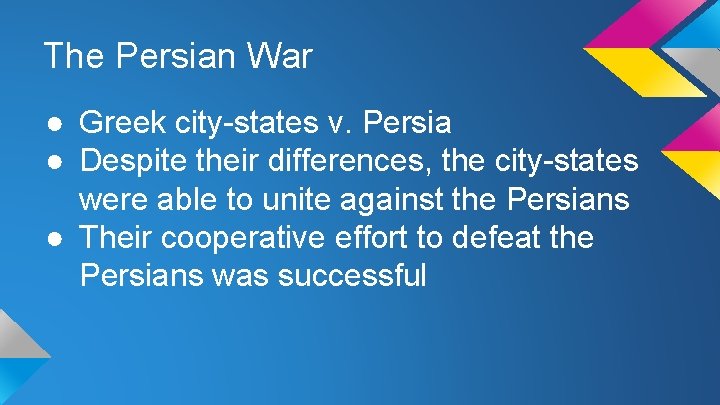 The Persian War

● Greek city-states v. Persia
● Despite their differences, the city-states were able to unite against the Persians
● Their cooperative effort to defeat the Persians was successful